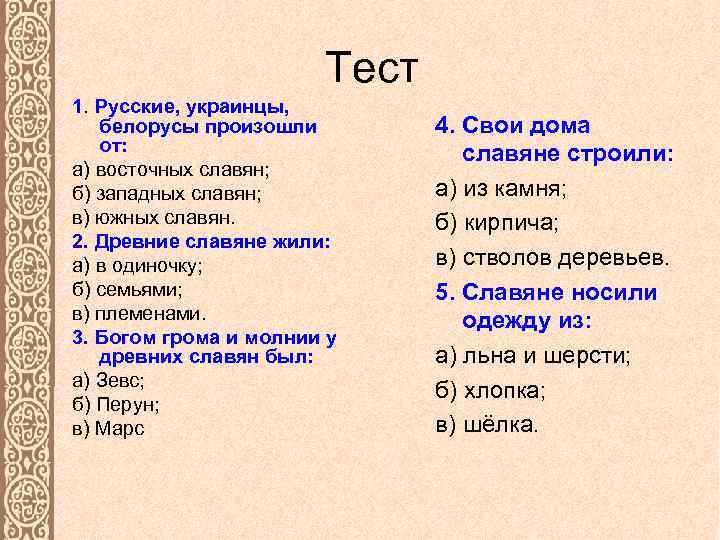 Тест

1. Русские, украинцы, белорусы произошли от:
а) восточных славян;
б) западных славян;
в) южных славян.
2. Древние славяне жили:
а) в одиночку;
б) семьями;
в) племенами.
3. Богом грома и молнии у древних славян был:
а) Зевс;
б) Перун;
в) Марс

4. Свои дома славяне строили:
а) из камня;
б) кирпича;
в) стволов деревьев.
5. Славяне носили одежду из:
а) льна и шерсти;
б) хлопка;
в) шёлка.